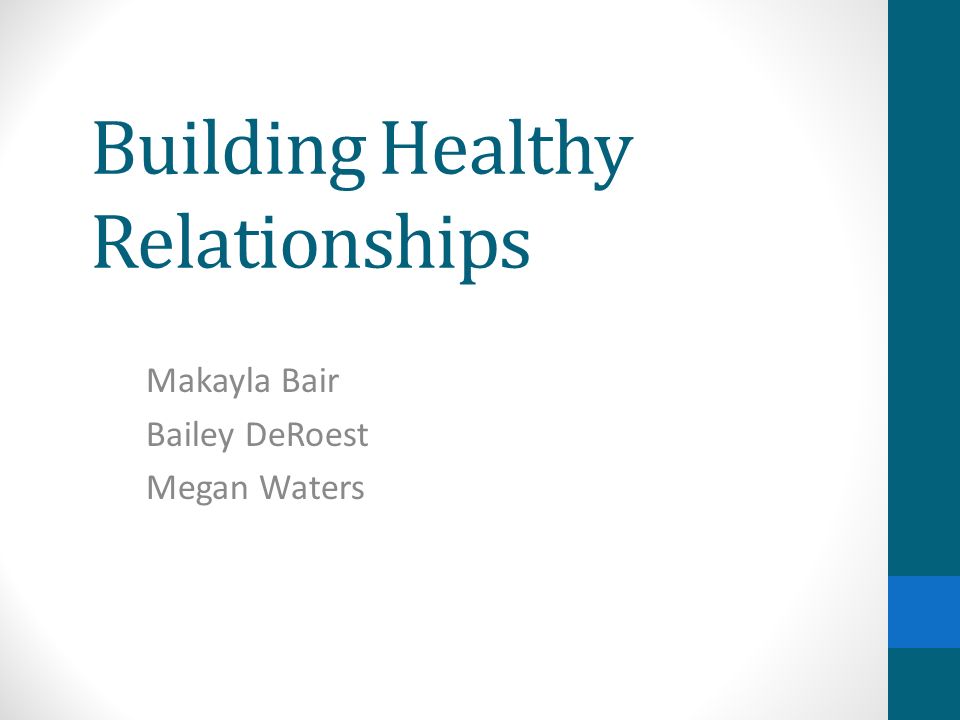 Building Healthy Relationships

Makayla Bair
Bailey DeRoest
Megan Waters